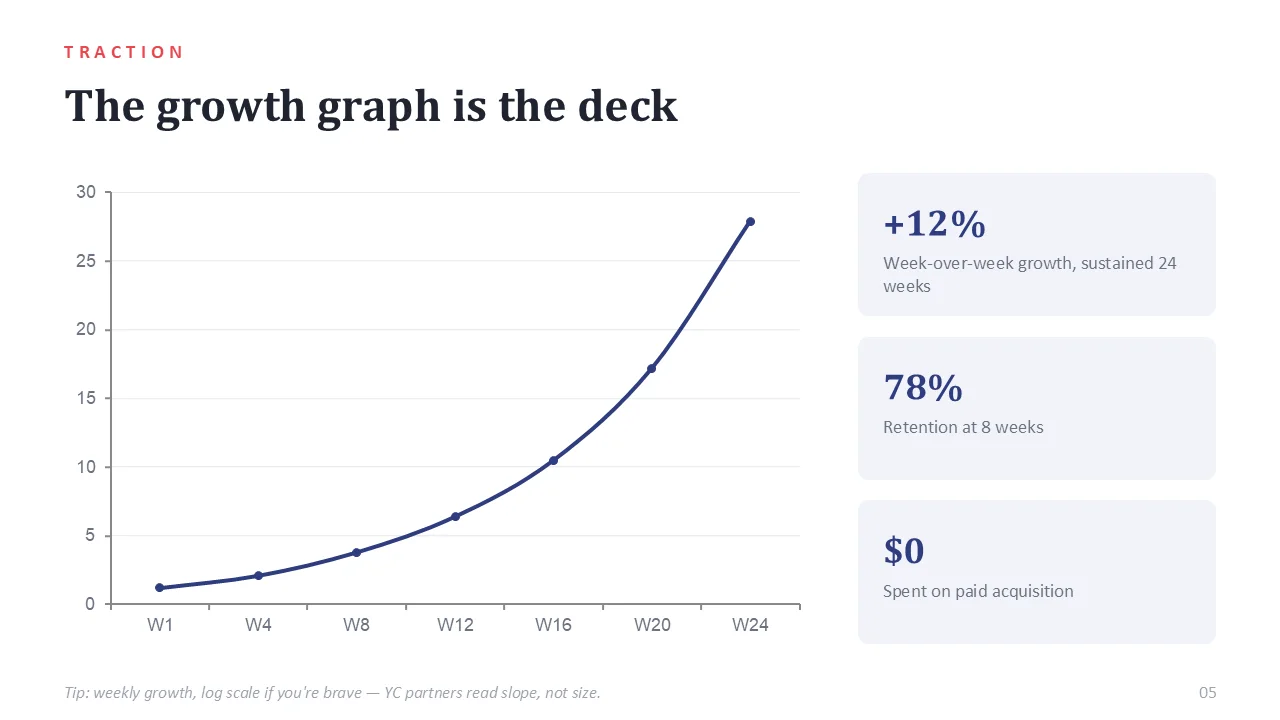 TRACTION

The growth graph is the deck

30
25
20
15
10
5
0
W1 W4 W8 W12 W16 W20 W24

+12%
Week-over-week growth, sustained 24 weeks

78%
Retention at 8 weeks

$0
Spent on paid acquisition

Tip: weekly growth, log scale if you're brave — YC partners read slope, not size.

05